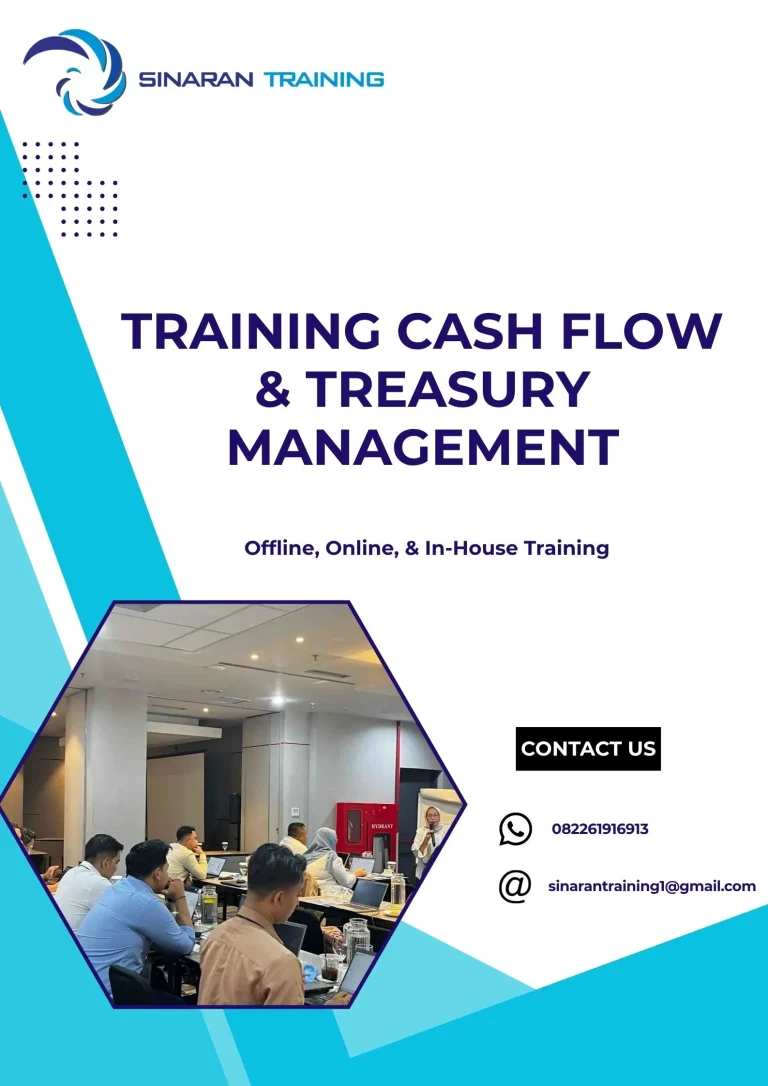 SINARAN TRAINING

TRAINING CASH FLOW & TREASURY MANAGEMENT

Offline, Online, & In-House Training

HYDRANT

CONTACT US

082261916913

sinarantraining1@gmail.com